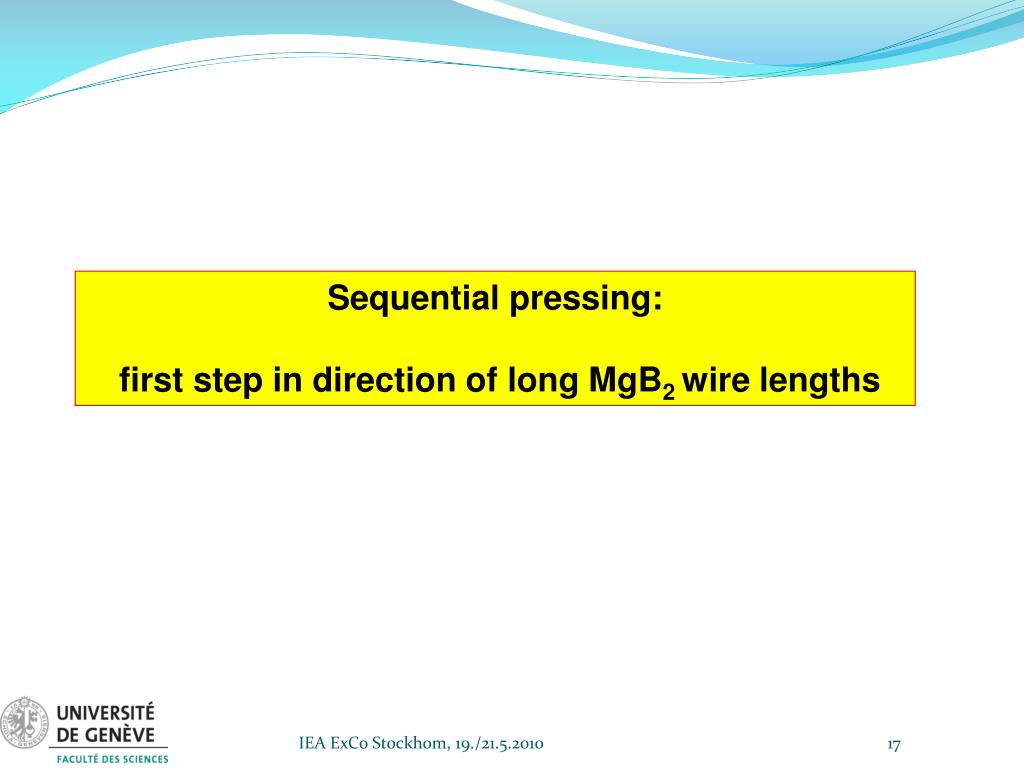 Sequential pressing:

first step in direction of long $MgB_2$ wire lengths

UNIVERSITÉ DE GENÈVE
FACULTÉ DES SCIENCES

IEA ExCo Stockhom, 19./21.5.2010

17